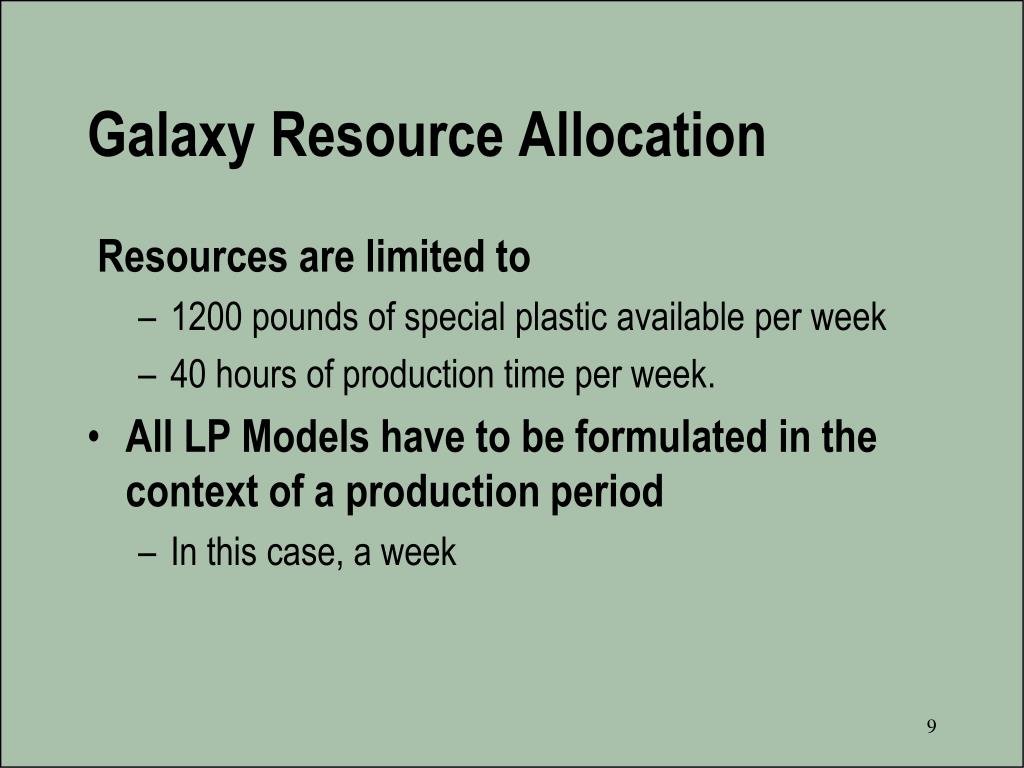 Galaxy Resource Allocation

Resources are limited to

– 1200 pounds of special plastic available per week

– 40 hours of production time per week.

• All LP Models have to be formulated in the context of a production period

– In this case, a week

9